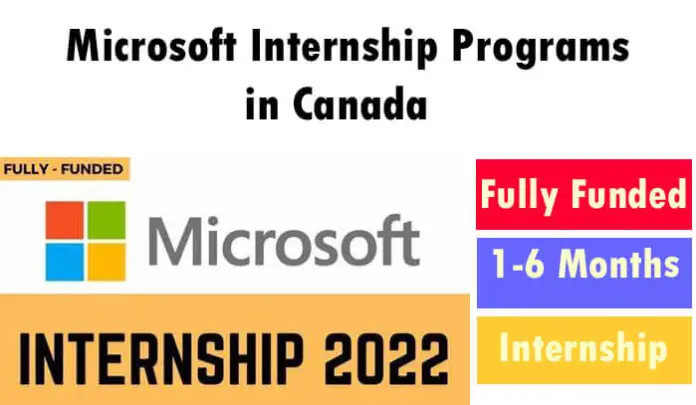 Microsoft Internship Programs in Canada

FULLY - FUNDED

Microsoft

INTERNSHIP 2022

Fully Funded

1-6 Months

Internship